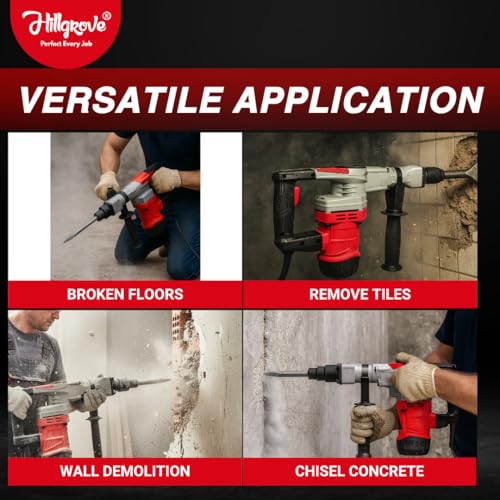 Hillgrove®
Perfect Every Job

VERSATILE APPLICATION

BROKEN FLOORS

REMOVE TILES

WALL DEMOLITION

CHISEL CONCRETE